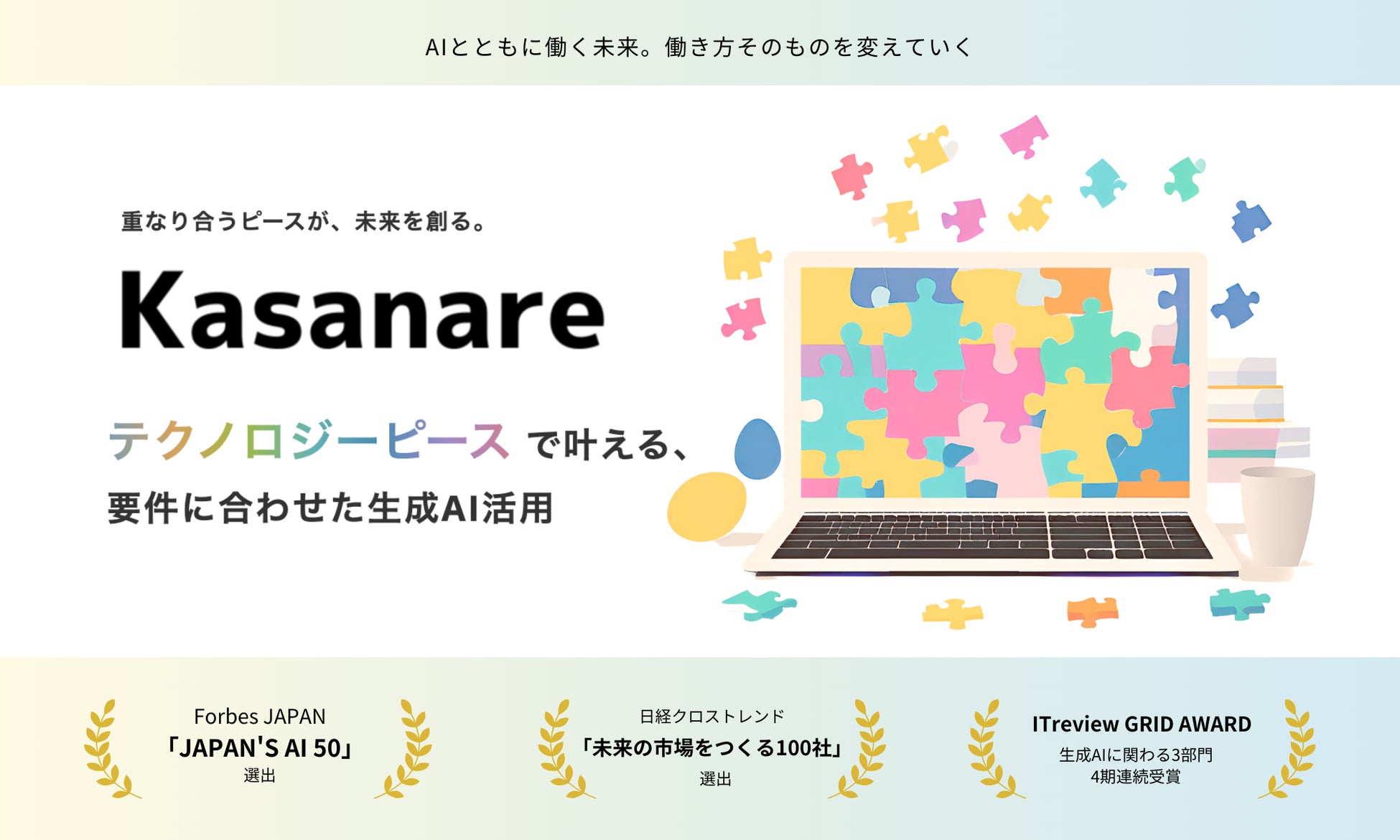 AIとともに働く未来。働き方そのものを変えていく

重なり合うピースが、未来を創る。

Kasanare

テクノロジーピース で叶える、
要件に合わせた生成AI活用

Forbes JAPAN
「JAPAN'S AI 50」
選出

日経クロストレンド
「未来の市場をつくる100社」
選出

ITreview GRID AWARD
生成AIに関わる3部門
4期連続受賞